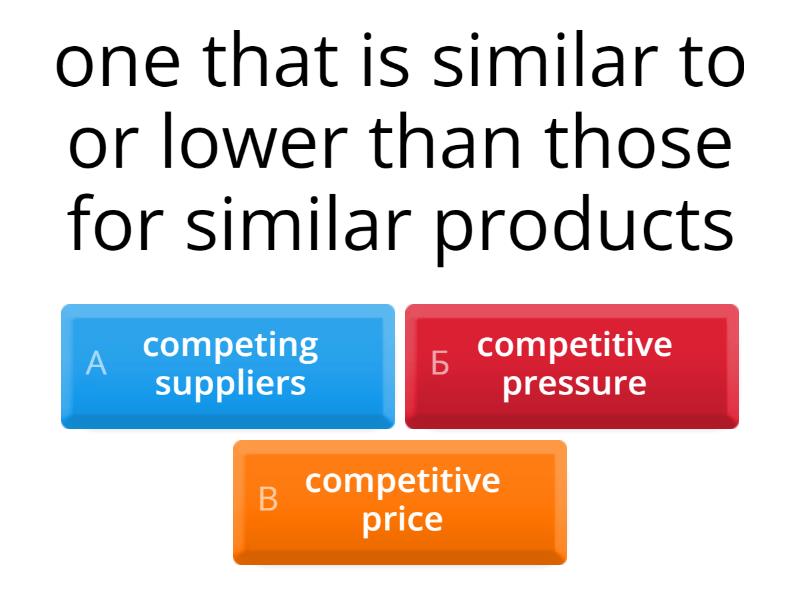 one that is similar to or lower than those for similar products

А competing suppliers

Б competitive pressure

В competitive price